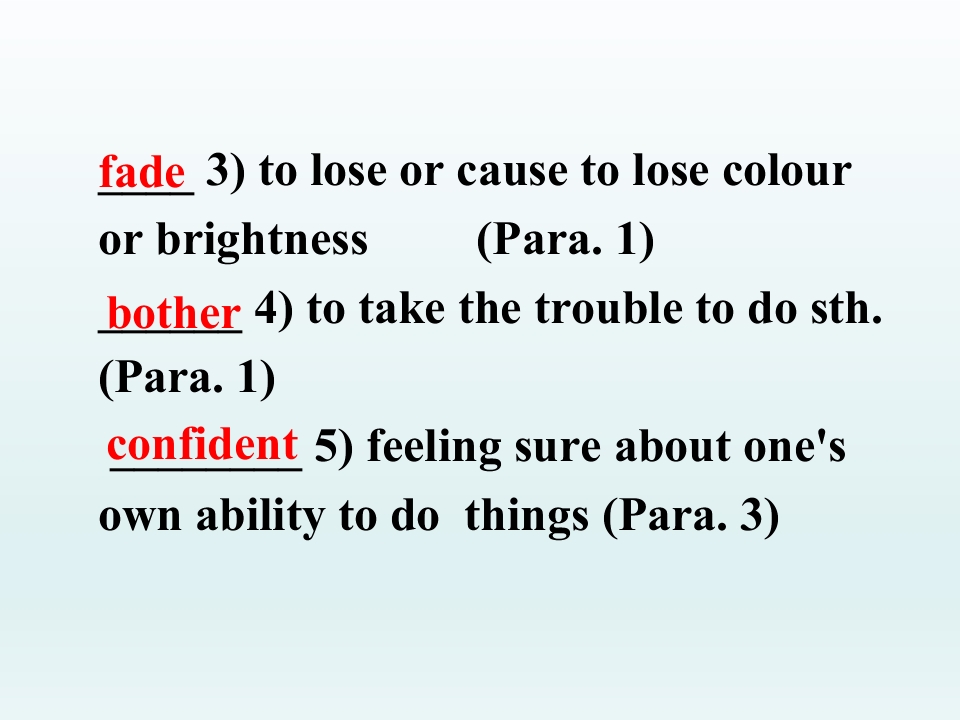 fade 3) to lose or cause to lose colour or brightness (Para. 1)

bother 4) to take the trouble to do sth. (Para. 1)

confident 5) feeling sure about one's own ability to do things (Para. 3)